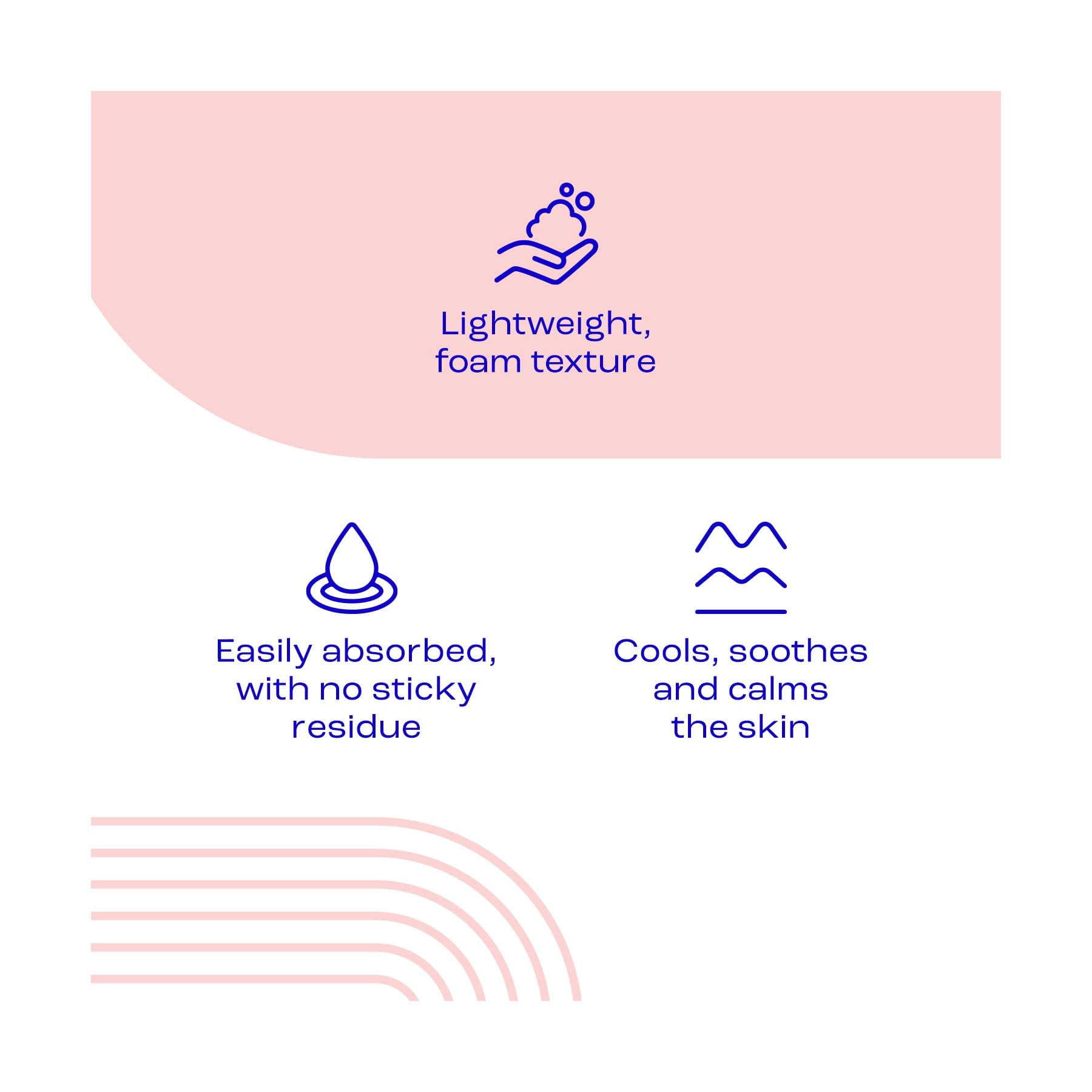 Lightweight, foam texture

Easily absorbed, with no sticky residue

Cools, soothes and calms the skin